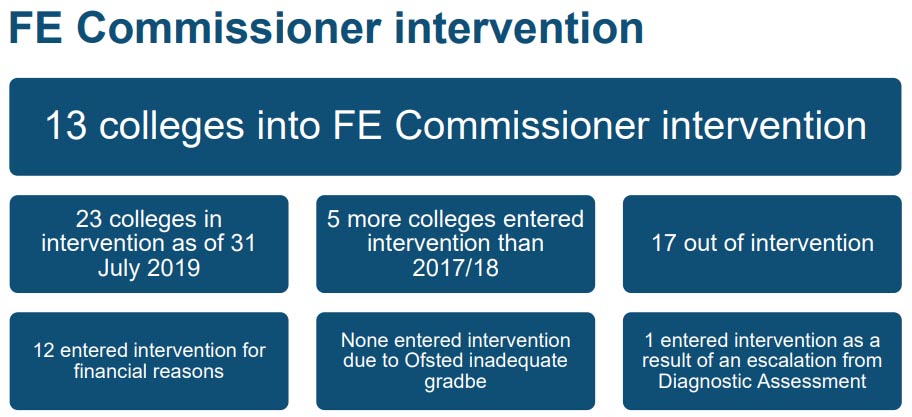 FE Commissioner intervention

13 colleges into FE Commissioner intervention

23 colleges in intervention as of 31 July 2019

5 more colleges entered intervention than 2017/18

17 out of intervention

12 entered intervention for financial reasons

None entered intervention due to Ofsted inadequate gradbe

1 entered intervention as a result of an escalation from Diagnostic Assessment